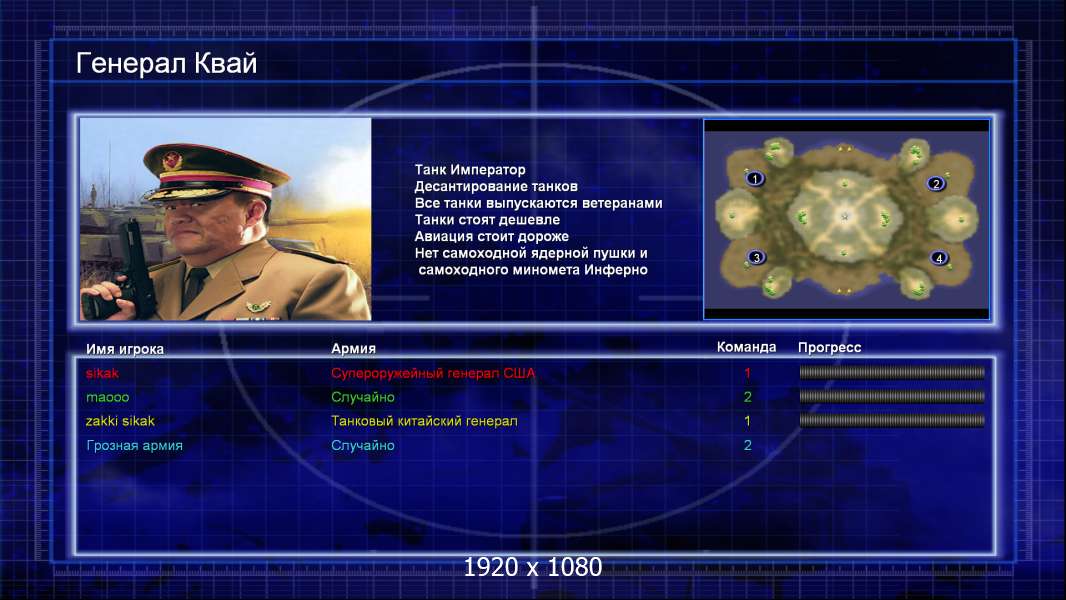 Генерал Квай

Танк Император
Десантирование танков
Все танки выпускаются ветеранами
Танки стоят дешевле
Авиация стоит дороже
Нет самоходной ядерной пушки и самоходного миномета Инферно

1
2
3
4

| Имя игрока | Армия | Команда | Прогресс |
|---|---|---|---|
| sikak | Супероружейный генерал США | 1 | |
| maooo | Случайно | 2 | |
| zakki sikak | Танковый китайский генерал | 1 | |
| Грозная армия | Случайно | 2 | |

1920 x 1080